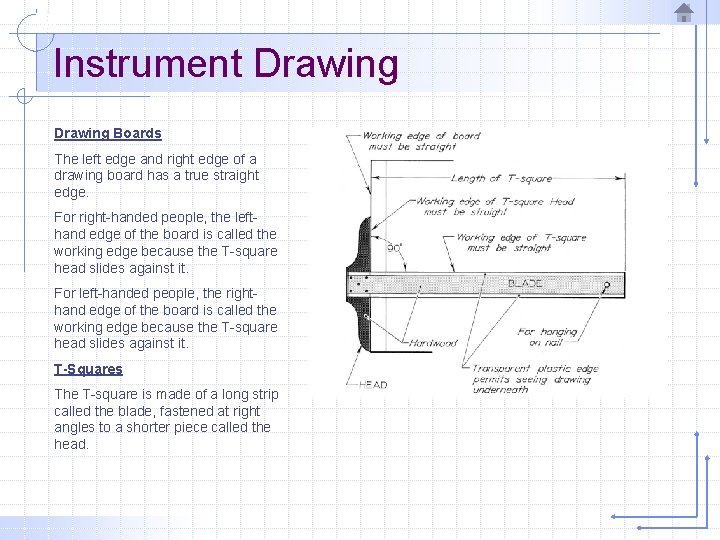 Instrument Drawing

Drawing Boards

The left edge and right edge of a drawing board has a true straight edge.

For right-handed people, the left-hand edge of the board is called the working edge because the T-square head slides against it.

For left-handed people, the right-hand edge of the board is called the working edge because the T-square head slides against it.

T-Squares

The T-square is made of a long strip called the blade, fastened at right angles to a shorter piece called the head.

Working edge of board must be straight

Length of T-square

Working edge of T-square Head must be straight

Working edge of T-square must be straight

90°

BLADE

Hardwood

For hanging on nail

Transparent plastic edge permits seeing drawing underneath

HEAD